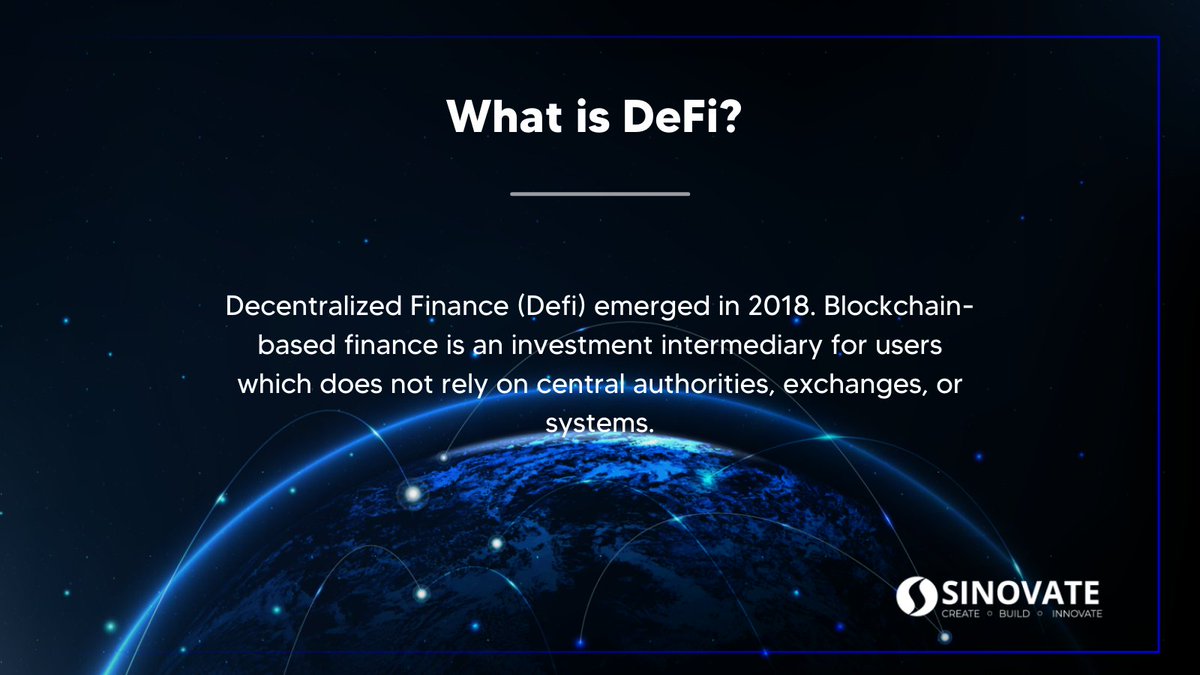 What is DeFi?

Decentralized Finance (Defi) emerged in 2018. Blockchain-based finance is an investment intermediary for users which does not rely on central authorities, exchanges, or systems.

SINOVATE
CREATE ○ BUILD ○ INNOVATE